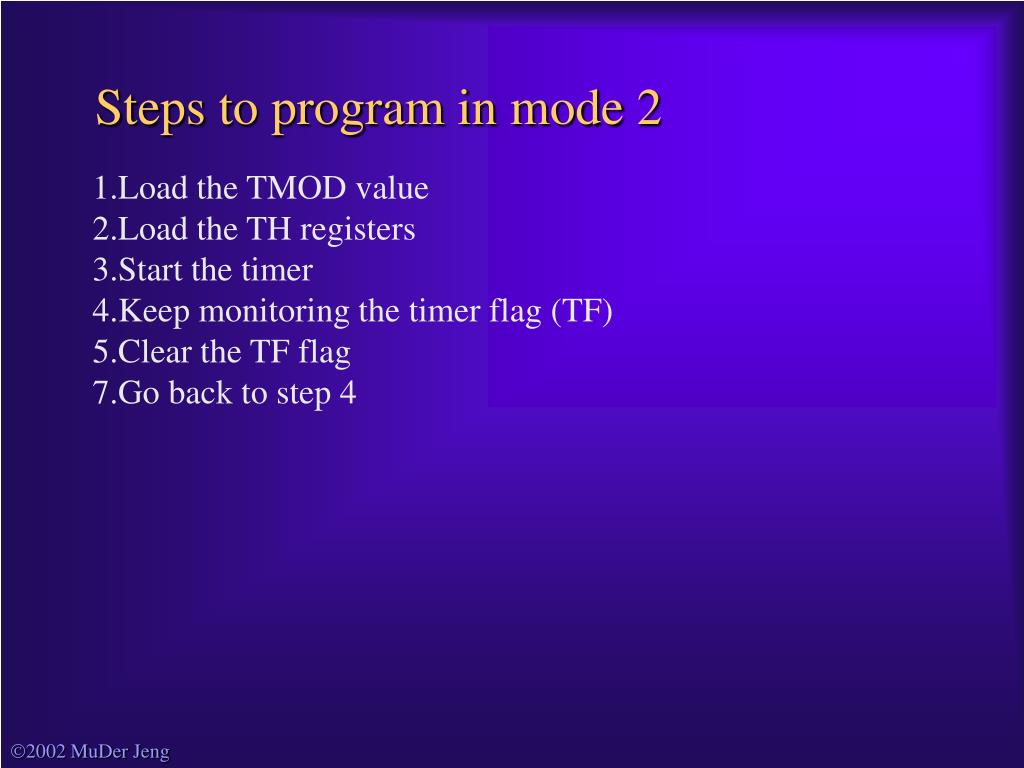 Steps to program in mode 2

1.Load the TMOD value
2.Load the TH registers
3.Start the timer
4.Keep monitoring the timer flag (TF)
5.Clear the TF flag
7.Go back to step 4

©2002 MuDer Jeng